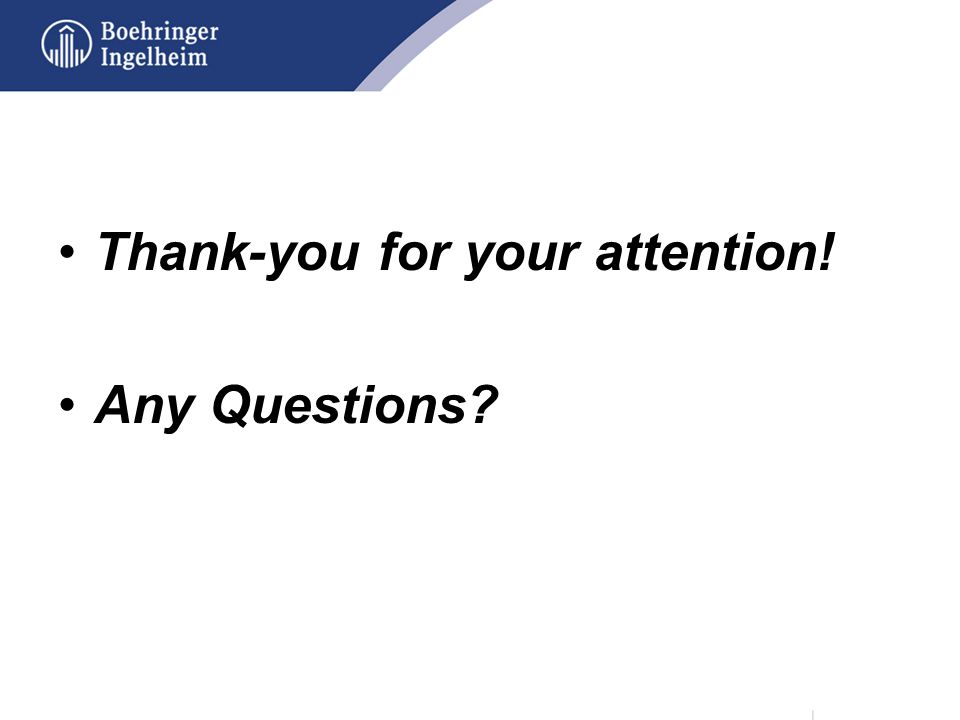 Boehringer Ingelheim

• Thank-you for your attention!

• Any Questions?